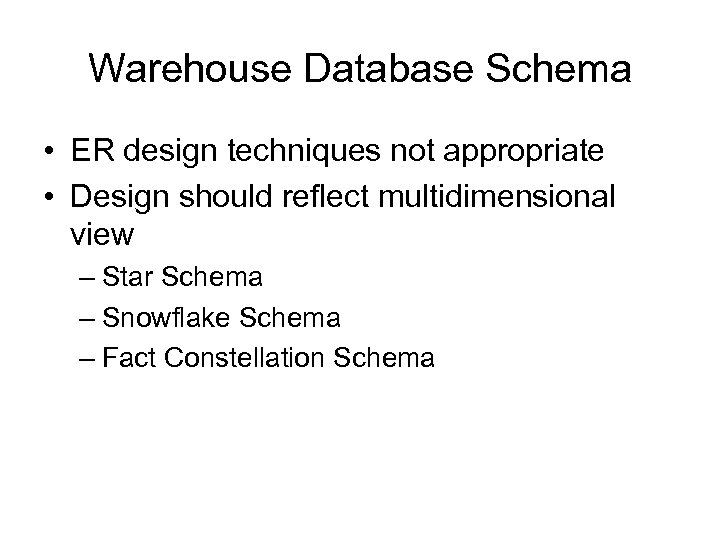 Warehouse Database Schema

• ER design techniques not appropriate
• Design should reflect multidimensional view
– Star Schema
– Snowflake Schema
– Fact Constellation Schema